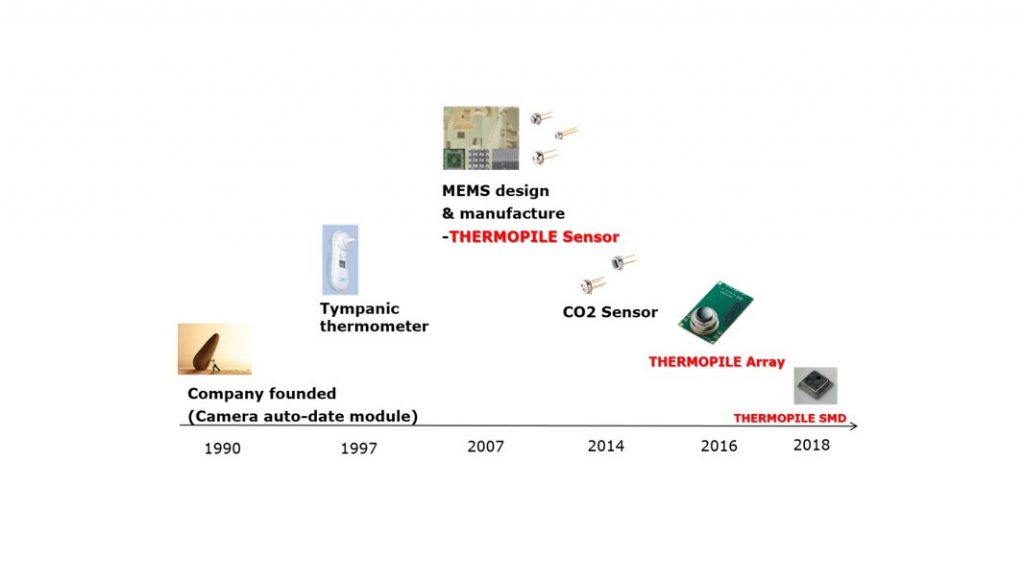 MEMS design
& manufacture
-THERMOPILE Sensor

Tympanic thermometer

CO2 Sensor

THERMOPILE Array

Company founded
(Camera auto-date module)

THERMOPILE SMD

1990
1997
2007
2014
2016
2018